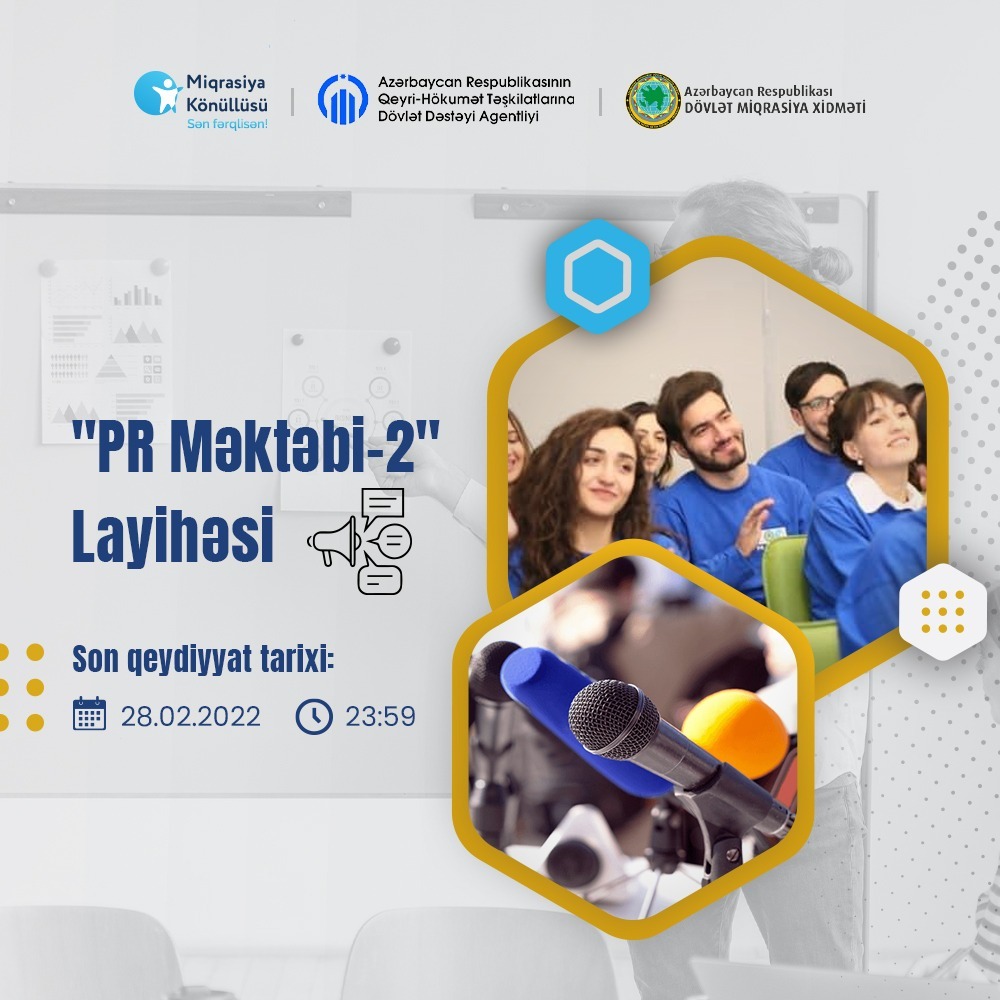 Miqrasiya Könüllüsü
Sən fərqlisən!

Azərbaycan Respublikasının Qeyri-Hökumət Təşkilatlarına Dövlət Dəstəyi Agentliyi

Azərbaycan Respublikası DÖVLƏT MİQRASİYA XİDMƏTİ

"PR Məktəbi-2" Layihəsi

Son qeydiyyat tarixi:

28.02.2022 23:59